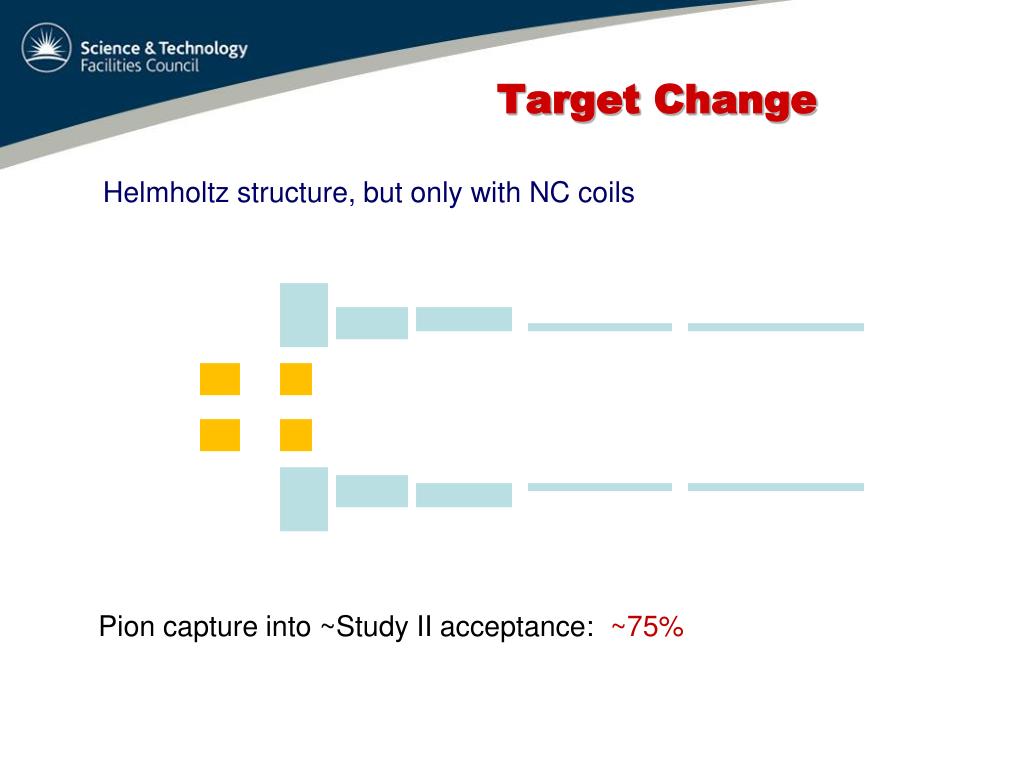 Science & Technology
Facilities Council

Target Change

Helmholtz structure, but only with NC coils

Pion capture into ~Study II acceptance: ~75%